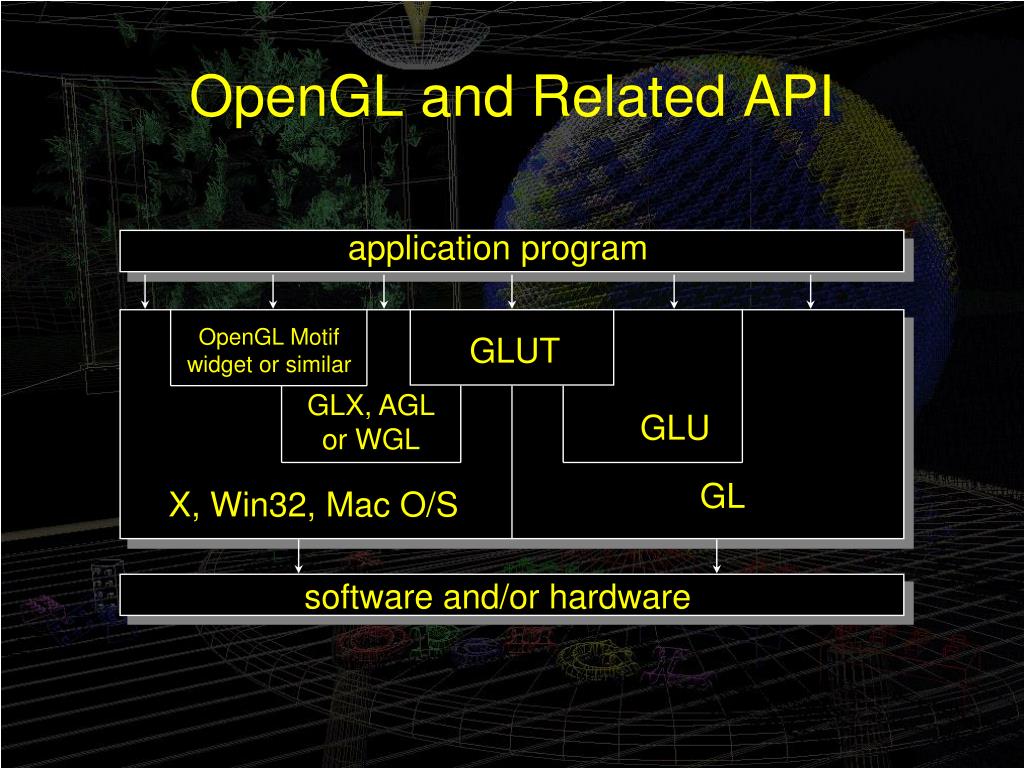 OpenGL and Related API

application program

OpenGL Motif widget or similar

GLUT

GLX, AGL or WGL

GLU

X, Win32, Mac O/S

GL

software and/or hardware